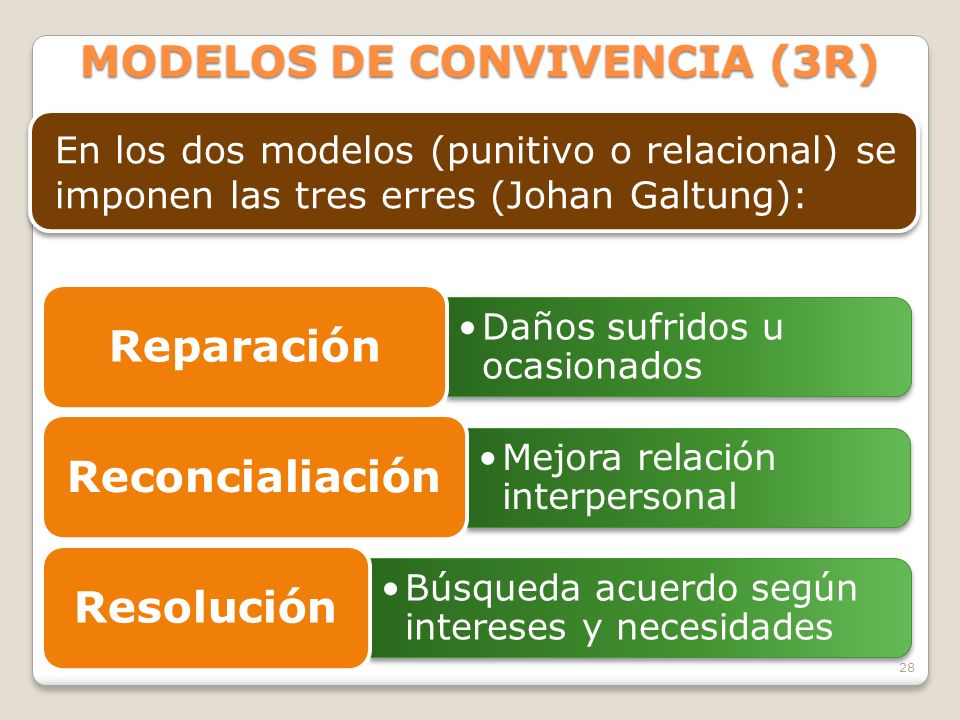 MODELOS DE CONVIVENCIA (3R)

En los dos modelos (punitivo o relacional) se imponen las tres erres (Johan Galtung):

Reparación

• Daños sufridos u ocasionados

Reconcialiación

• Mejora relación interpersonal

Resolución

• Búsqueda acuerdo según intereses y necesidades

28